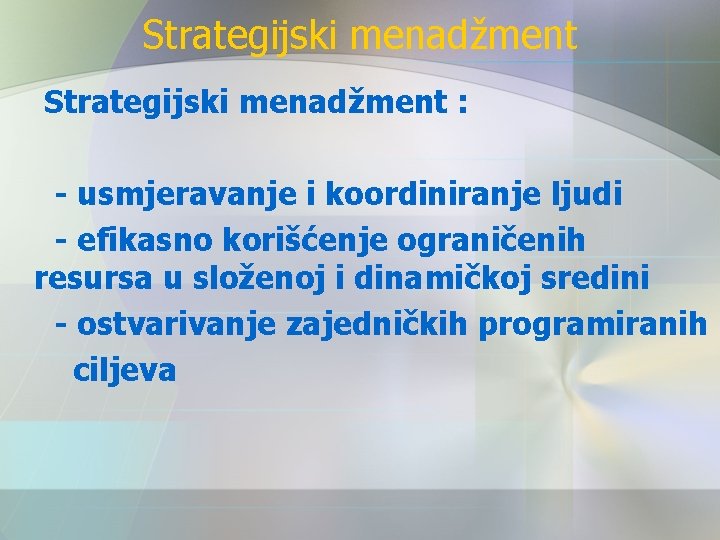 Strategijski menadžment

Strategijski menadžment :

- usmjeravanje i koordiniranje ljudi
- efikasno korišćenje ograničenih resursa u složenoj i dinamičkoj sredini
- ostvarivanje zajedničkih programiranih ciljeva